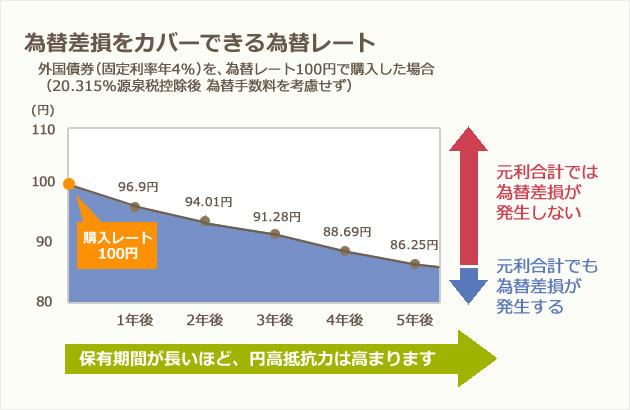 為替差損をカバーできる為替レート

外国債券（固定利率年4%）を、為替レート100円で購入した場合
（20.315%源泉税控除後 為替手数料を考慮せず）

(円)
110
100
90
80

96.9円
94.01円
91.28円
88.69円
86.25円

購入レート
100円

1年後
2年後
3年後
4年後
5年後

元利合計では
為替差損が
発生しない

元利合計でも
為替差損が
発生する

保有期間が長いほど、円高抵抗力は高まります